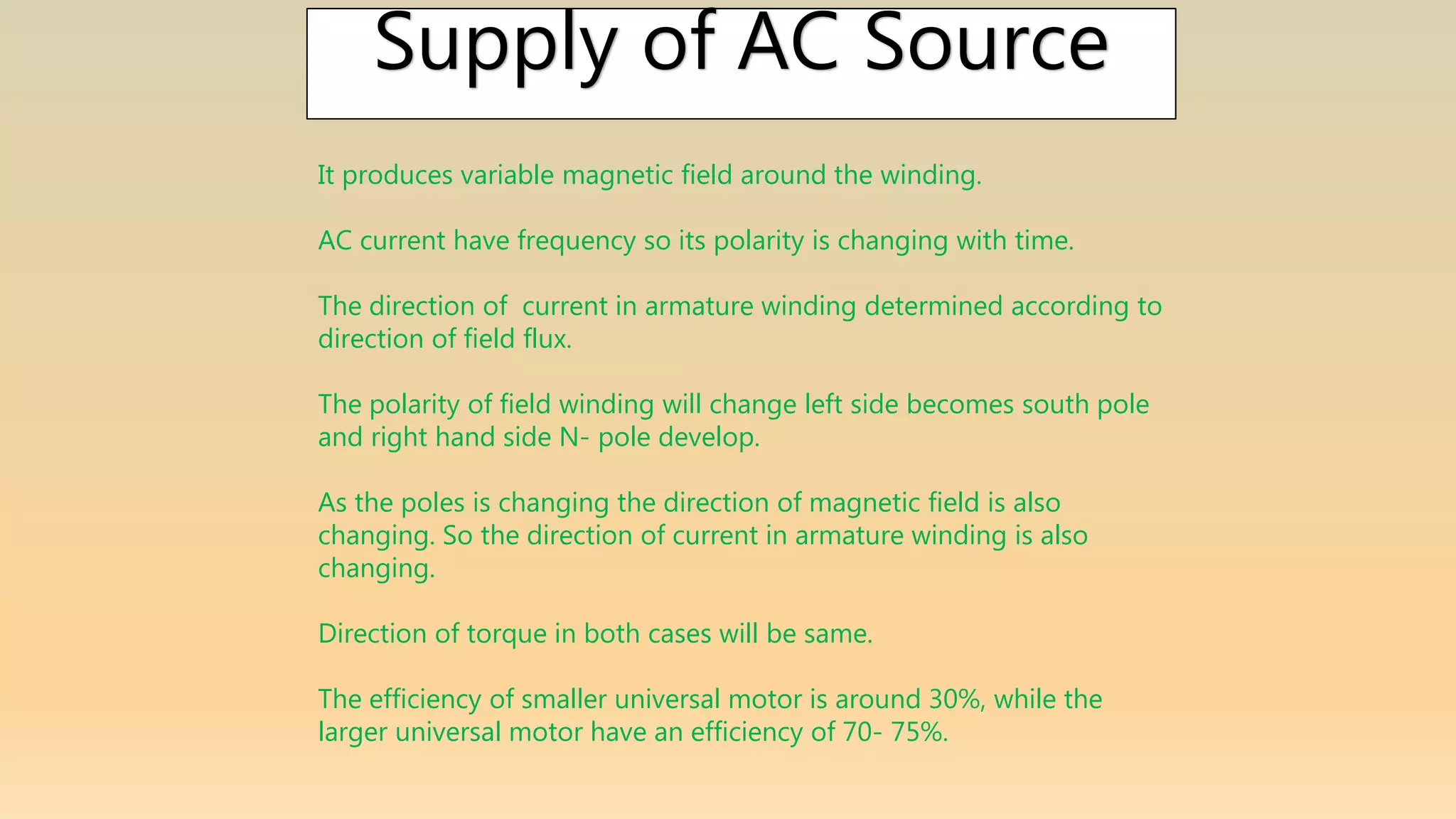 Supply of AC Source

It produces variable magnetic field around the winding.

AC current have frequency so its polarity is changing with time.

The direction of  current in armature winding determined according to direction of field flux.

The polarity of field winding will change left side becomes south pole and right hand side N- pole develop.

As the poles is changing the direction of magnetic field is also changing. So the direction of current in armature winding is also changing.

Direction of torque in both cases will be same.

The efficiency of smaller universal motor is around 30%, while the larger universal motor have an efficiency of 70- 75%.